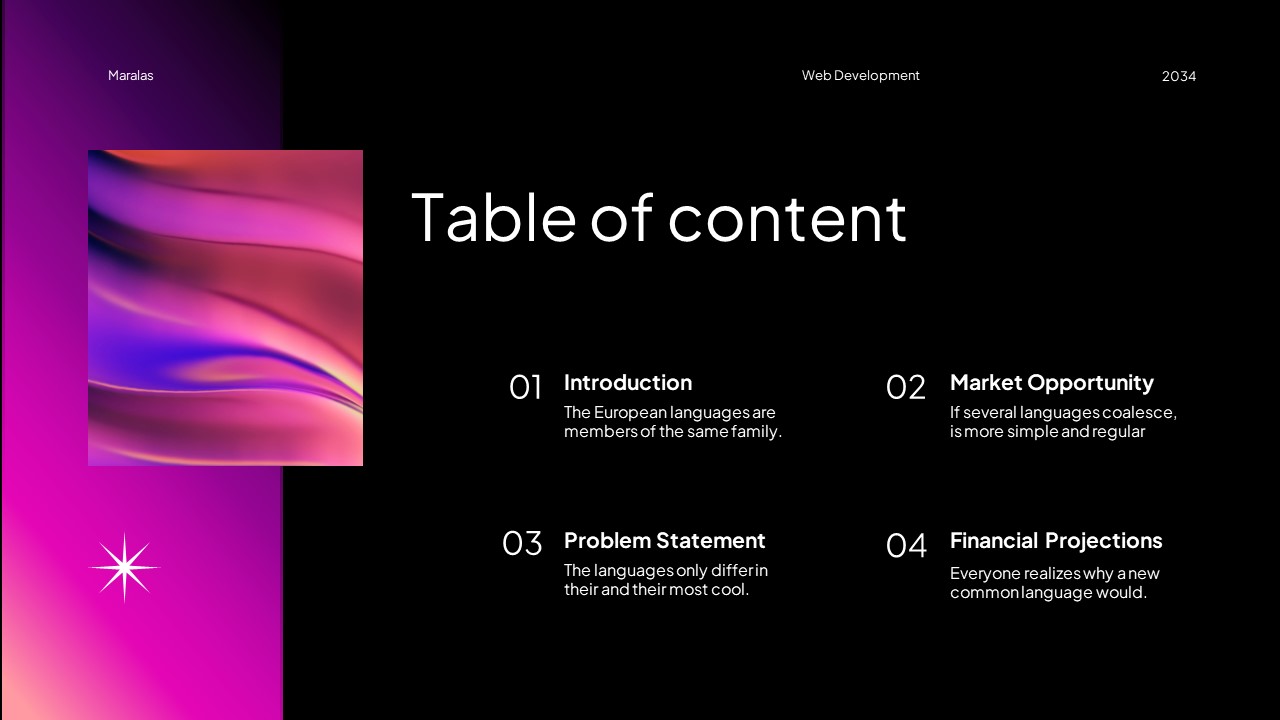 Maralas

Web Development

2034

Table of content

01 Introduction
The European languages are members of the same family.

02 Market Opportunity
If several languages coalesce, is more simple and regular

03 Problem Statement
The languages only differ in their and their most cool.

04 Financial Projections
Everyone realizes why a new common language would.